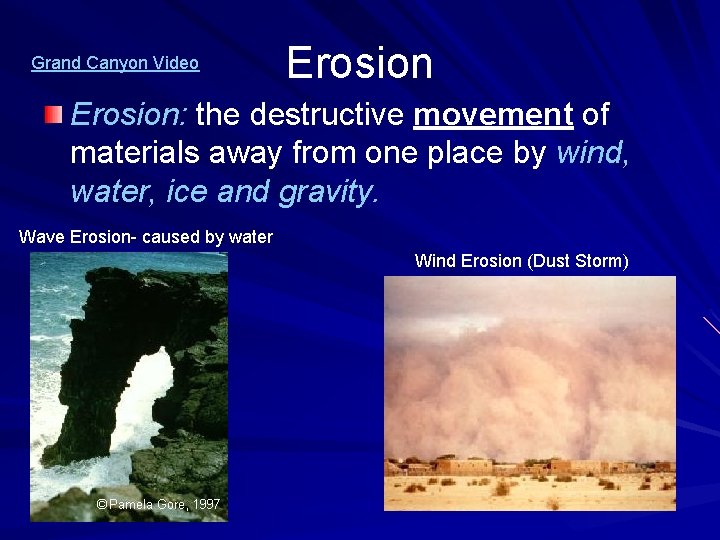 Grand Canyon Video

Erosion

Erosion: the destructive movement of materials away from one place by wind, water, ice and gravity.

Wave Erosion- caused by water

©Pamela Gore, 1997

Wind Erosion (Dust Storm)